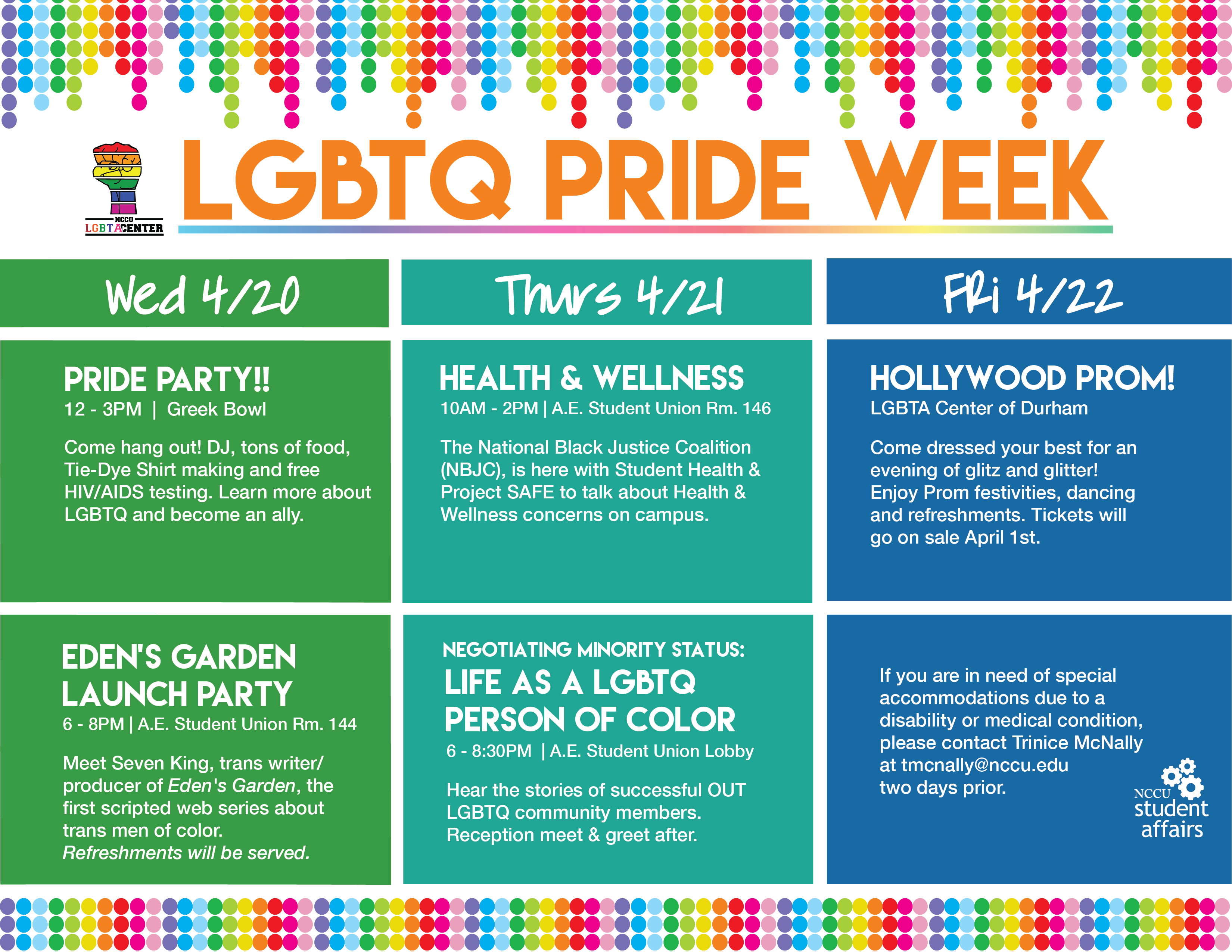 NCCU LGBTA CENTER

LGBTQ PRIDE WEEK

Wed 4/20

PRIDE PARTY!!
12 - 3PM | Greek Bowl

Come hang out! DJ, tons of food, Tie-Dye Shirt making and free HIV/AIDS testing. Learn more about LGBTQ and become an ally.

EDEN'S GARDEN LAUNCH PARTY
6 - 8PM | A.E. Student Union Rm. 144

Meet Seven King, trans writer/ producer of Eden's Garden, the first scripted web series about trans men of color.
Refreshments will be served.

Thurs 4/21

HEALTH & WELLNESS
10AM - 2PM | A.E. Student Union Rm. 146

The National Black Justice Coalition (NBJC), is here with Student Health & Project SAFE to talk about Health & Wellness concerns on campus.

NEGOTIATING MINORITY STATUS:
LIFE AS A LGBTQ PERSON OF COLOR
6 - 8:30PM | A.E. Student Union Lobby

Hear the stories of successful OUT LGBTQ community members. Reception meet & greet after.

FRi 4/22

HOLLYWOOD PROM!
LGBTA Center of Durham

Come dressed your best for an evening of glitz and glitter! Enjoy Prom festivities, dancing and refreshments. Tickets will go on sale April 1st.

If you are in need of special accommodations due to a disability or medical condition, please contact Trinice McNally at tmcnally@nccu.edu two days prior.

NCCU student affairs